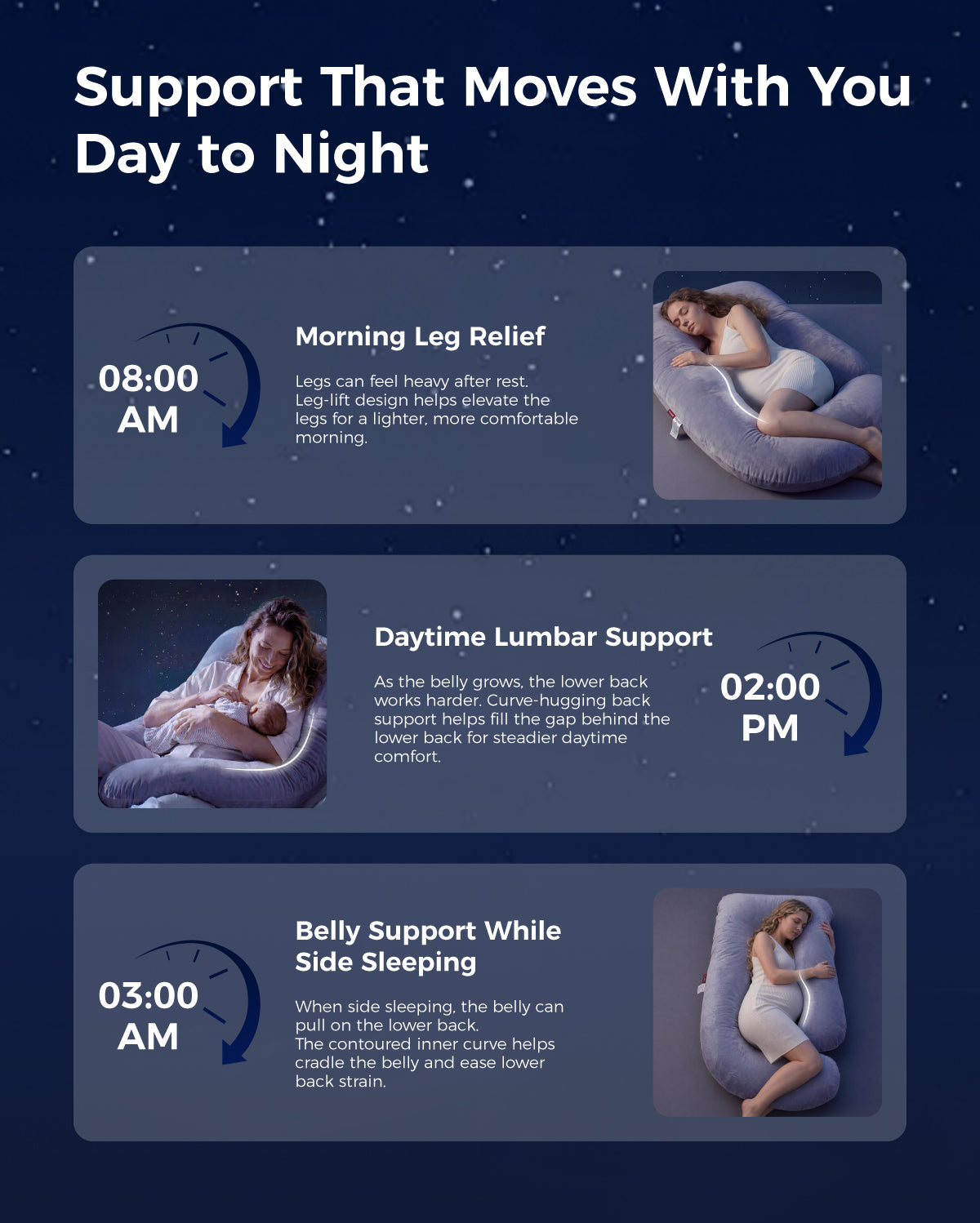 Support That Moves With You Day to Night

08:00 AM

Morning Leg Relief

Legs can feel heavy after rest. Leg-lift design helps elevate the legs for a lighter, more comfortable morning.

Daytime Lumbar Support

As the belly grows, the lower back works harder. Curve-hugging back support helps fill the gap behind the lower back for steadier daytime comfort.

02:00 PM

03:00 AM

Belly Support While Side Sleeping

When side sleeping, the belly can pull on the lower back.
The contoured inner curve helps cradle the belly and ease lower back strain.